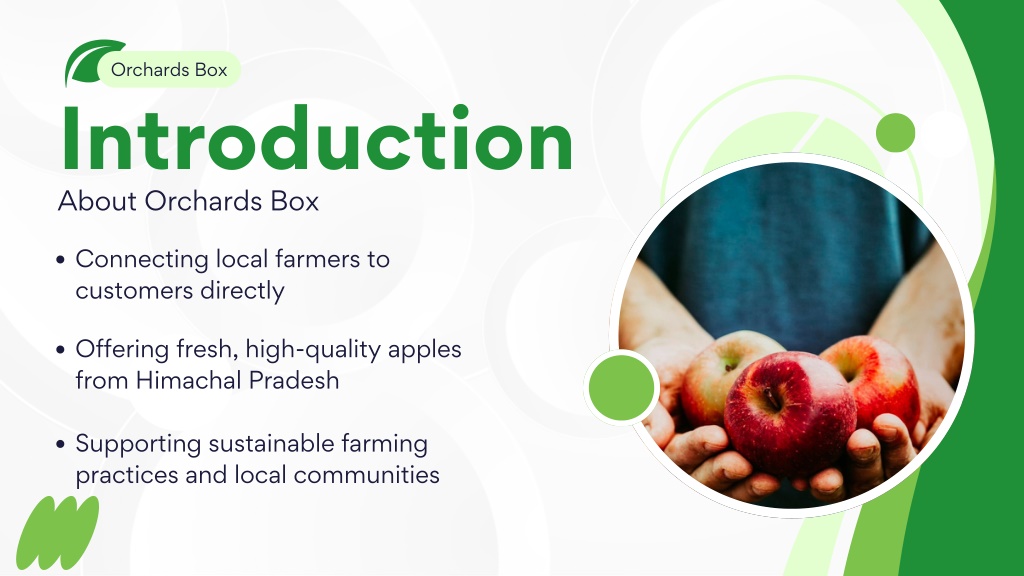 Orchards Box

Introduction

About Orchards Box

• Connecting local farmers to customers directly

• Offering fresh, high-quality apples from Himachal Pradesh

• Supporting sustainable farming practices and local communities